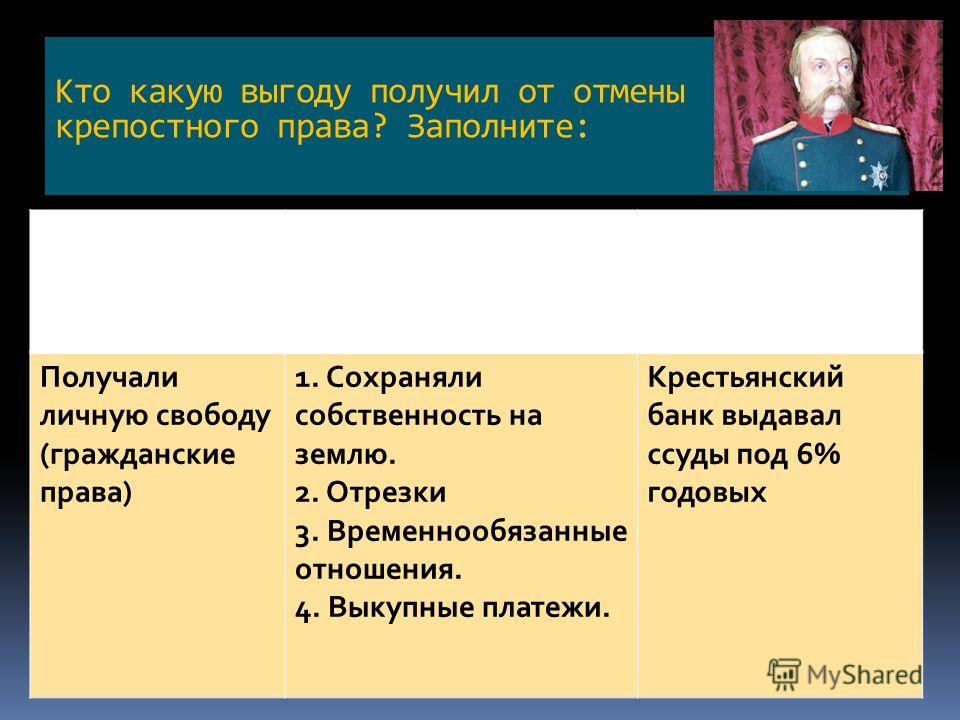 Кто какую выгоду получил от отмены крепостного права? Заполните:

| | | |
|---|---|---|
| Получали личную свободу (гражданские права) | 1. Сохраняли собственность на землю. 2. Отрезки 3. Временнообязанные отношения. 4. Выкупные платежи. | Крестьянский банк выдавал ссуды под 6% годовых |

MyShared